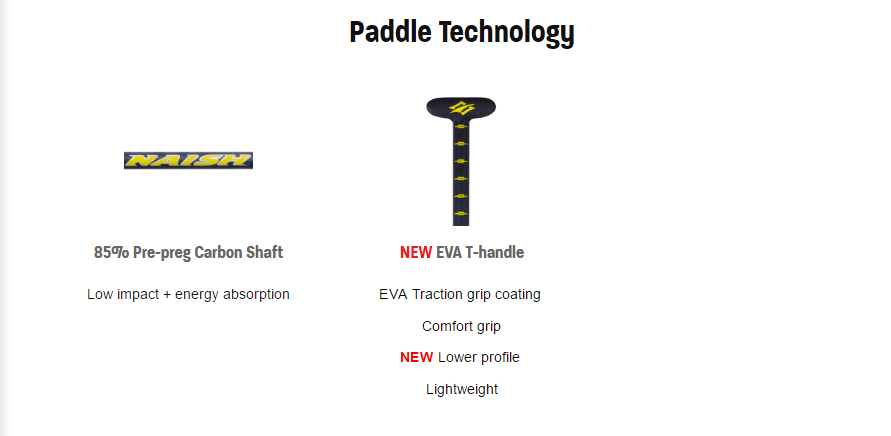 Paddle Technology

NAISH

85% Pre-preg Carbon Shaft

Low impact + energy absorption

NEW EVA T-handle

EVA Traction grip coating

Comfort grip

NEW Lower profile

Lightweight